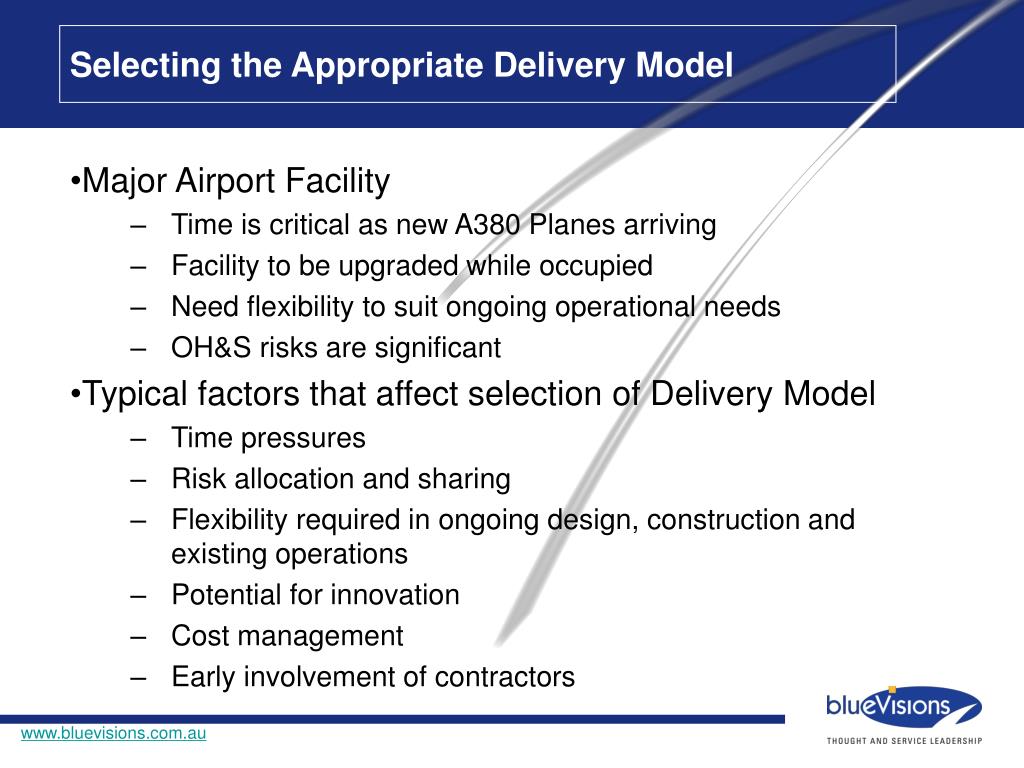 Selecting the Appropriate Delivery Model

•Major Airport Facility
– Time is critical as new A380 Planes arriving
– Facility to be upgraded while occupied
– Need flexibility to suit ongoing operational needs
– OH&S risks are significant

•Typical factors that affect selection of Delivery Model
– Time pressures
– Risk allocation and sharing
– Flexibility required in ongoing design, construction and existing operations
– Potential for innovation
– Cost management
– Early involvement of contractors

www.bluevisions.com.au

blueVisions
THOUGHT AND SERVICE LEADERSHIP